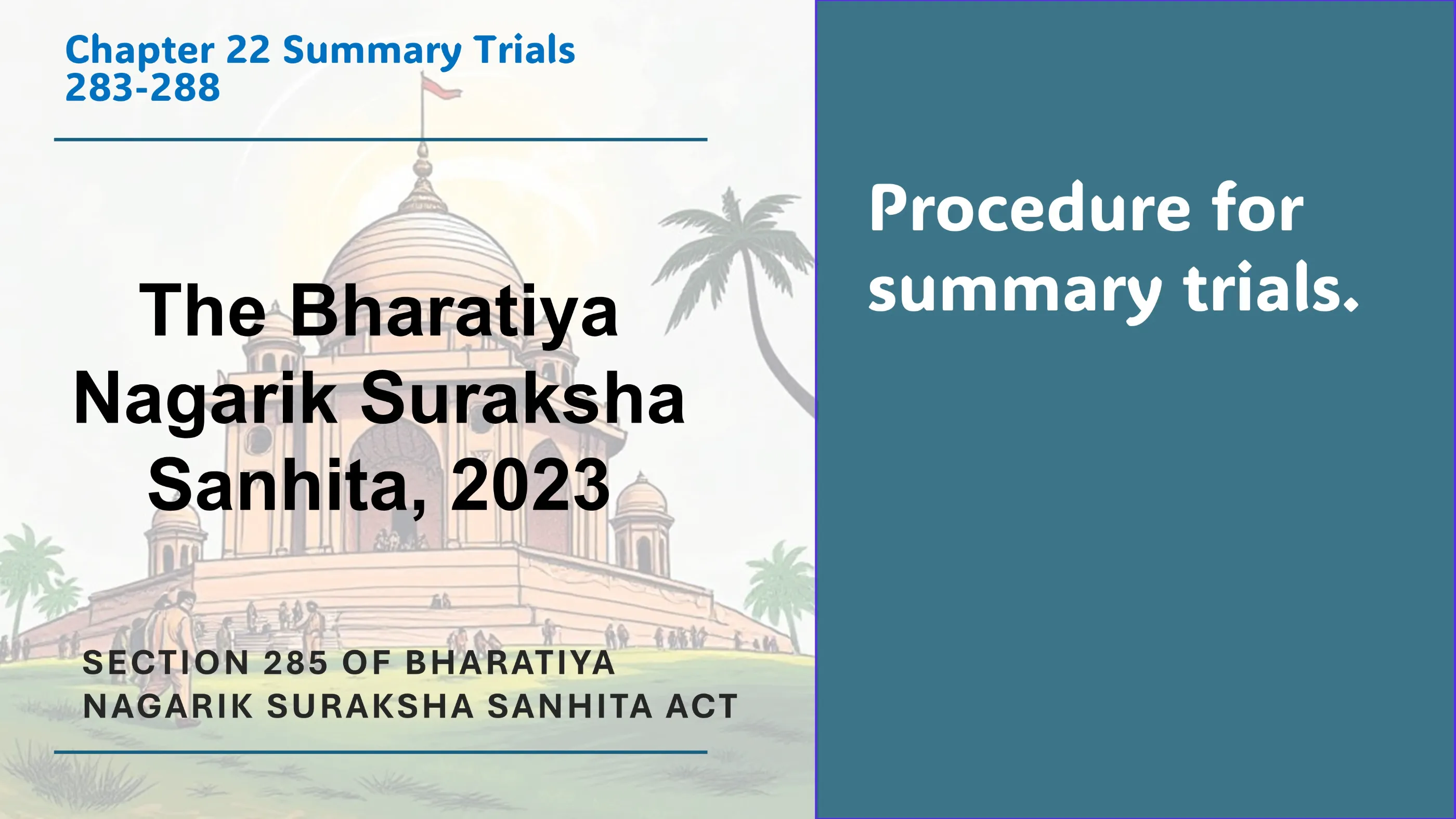 Chapter 22 Summary Trials
283-288

The Bharatiya Nagarik Suraksha Sanhita, 2023

SECTION 285 OF BHARATIYA NAGARIK SURAKSHA SANHITA ACT

Procedure for summary trials.